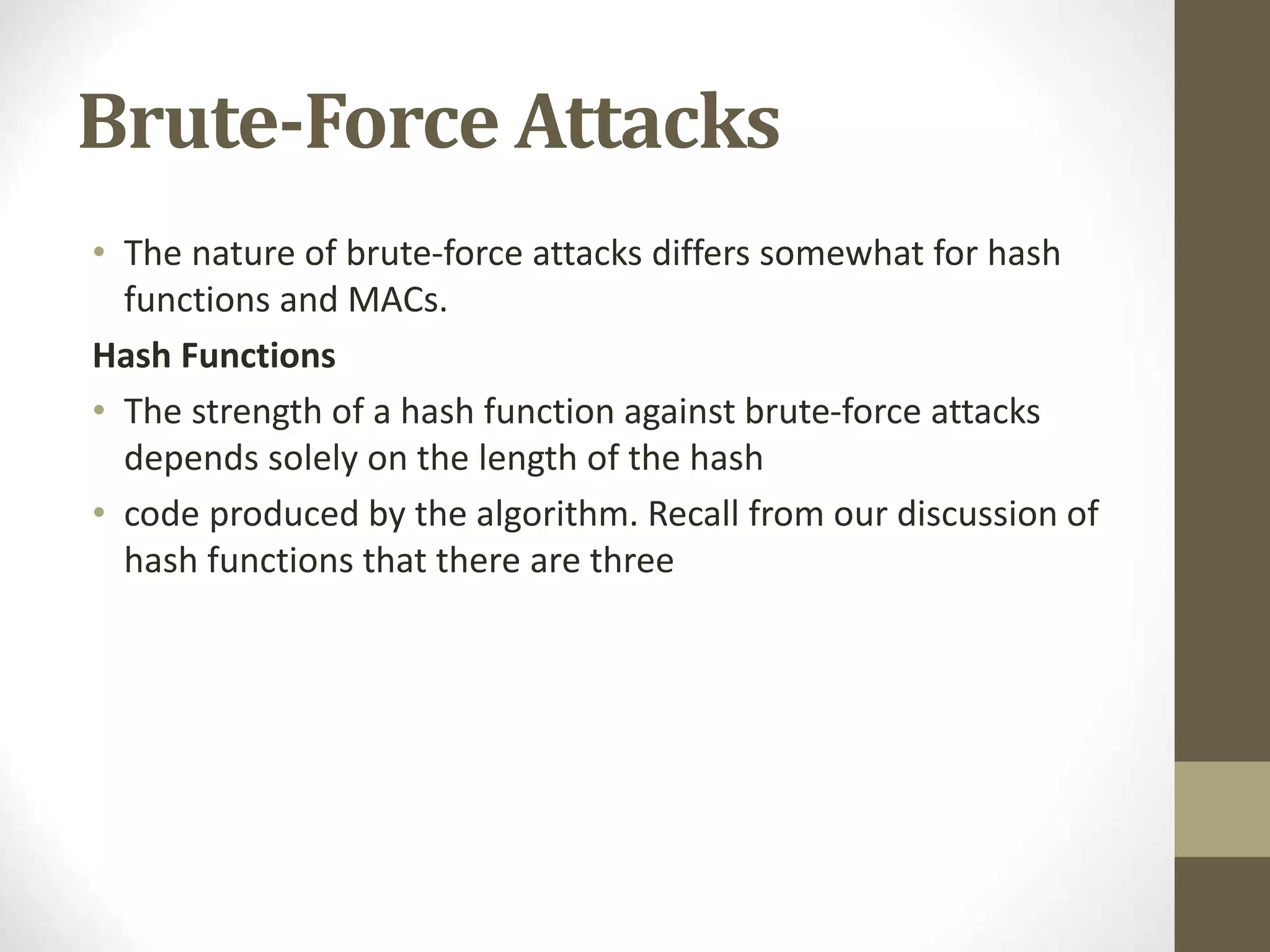 Brute-Force Attacks

• The nature of brute-force attacks differs somewhat for hash functions and MACs.

Hash Functions

• The strength of a hash function against brute-force attacks depends solely on the length of the hash

• code produced by the algorithm. Recall from our discussion of hash functions that there are three